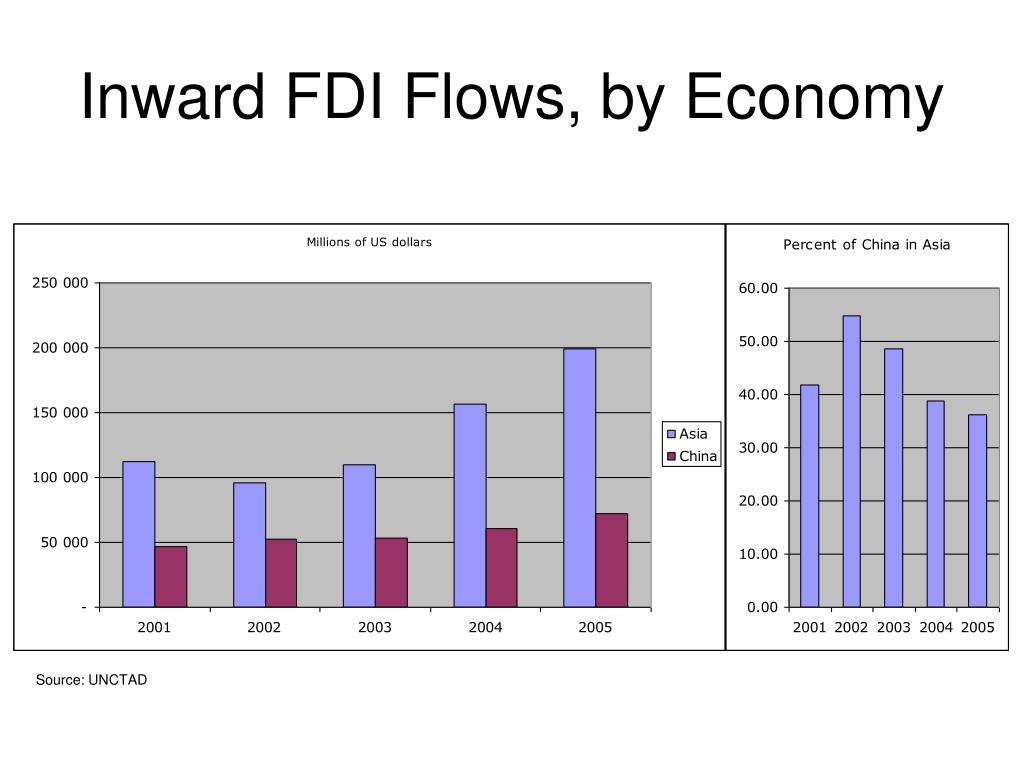 Inward FDI Flows, by Economy

Millions of US dollars

250 000
200 000
150 000
100 000
50 000
-

2001 2002 2003 2004 2005

Asia
China

Percent of China in Asia

60.00
50.00
40.00
30.00
20.00
10.00
0.00

2001 2002 2003 2004 2005

Source: UNCTAD